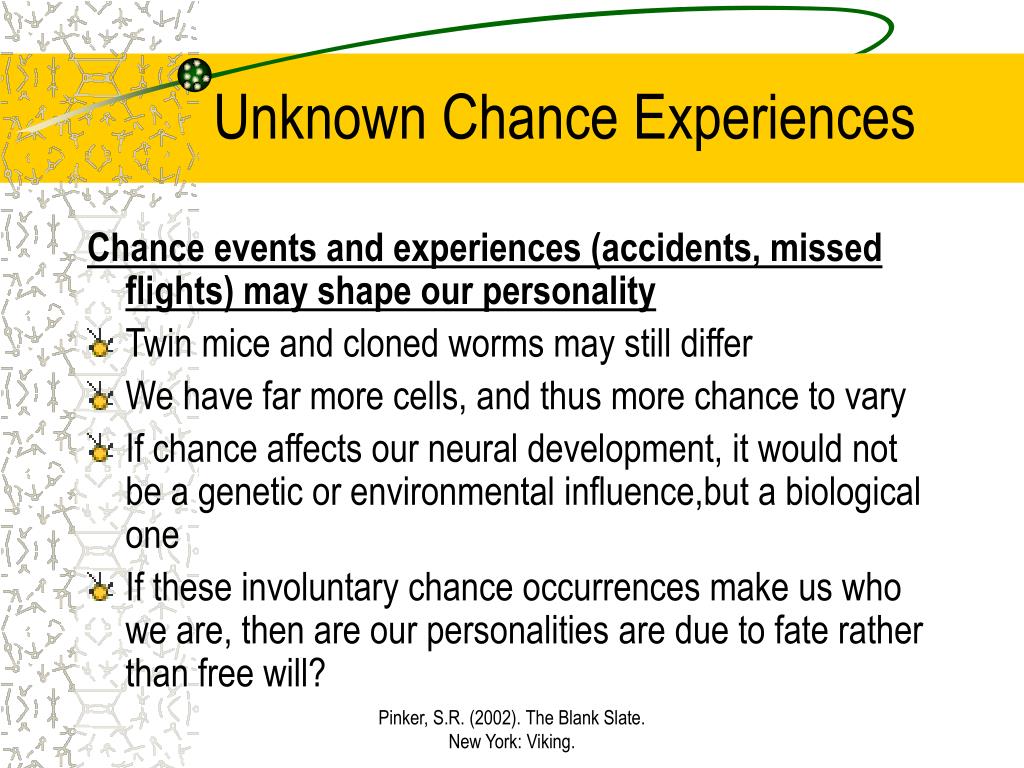 Unknown Chance Experiences

Chance events and experiences (accidents, missed flights) may shape our personality

Twin mice and cloned worms may still differ

We have far more cells, and thus more chance to vary

If chance affects our neural development, it would not be a genetic or environmental influence,but a biological one

If these involuntary chance occurrences make us who we are, then are our personalities are due to fate rather than free will?

Pinker, S.R. (2002). The Blank Slate. New York: Viking.